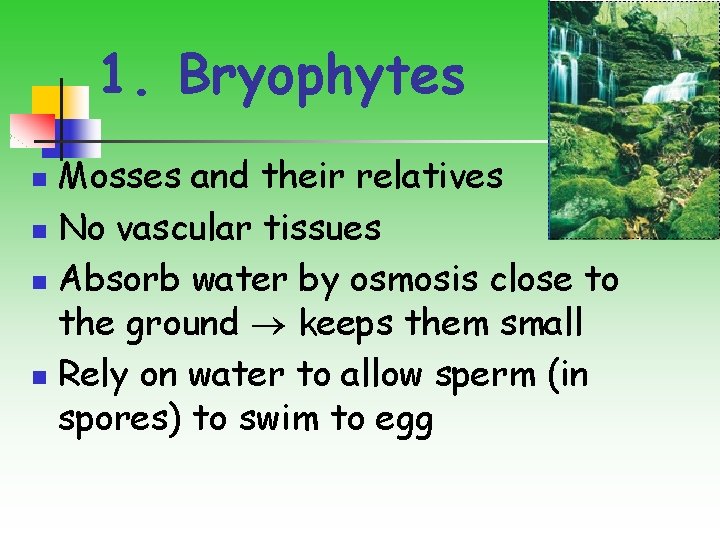 1. Bryophytes

- Mosses and their relatives
- No vascular tissues
- Absorb water by osmosis close to the ground $\rightarrow$ keeps them small
- Rely on water to allow sperm (in spores) to swim to egg